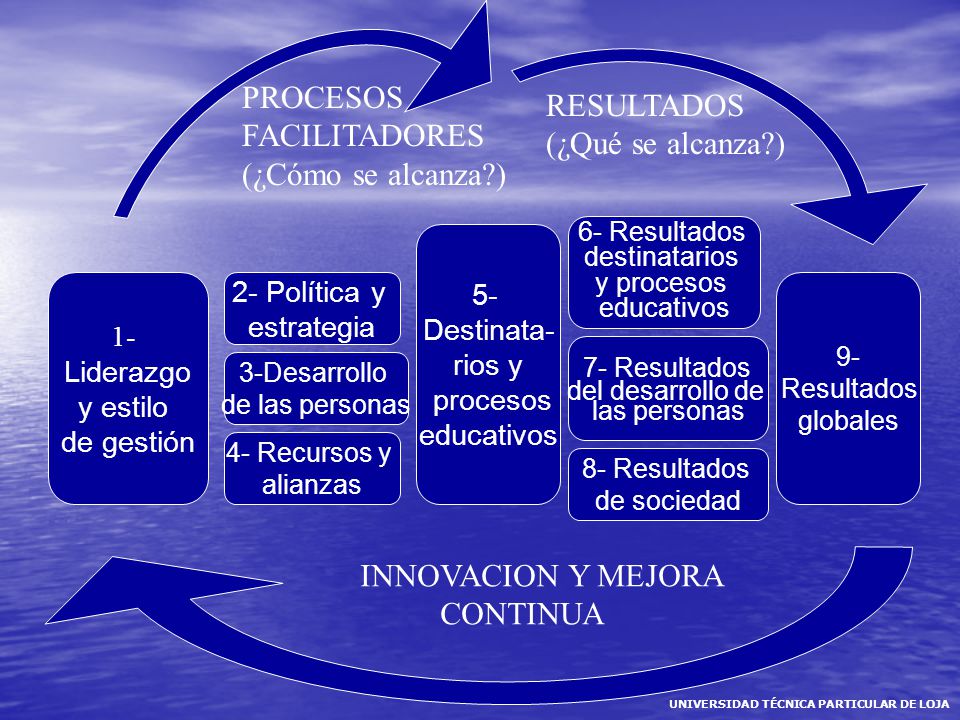 PROCESOS FACILITADORES (¿Cómo se alcanza?)

RESULTADOS (¿Qué se alcanza?)

1- Liderazgo y estilo de gestión

2- Política y estrategia

3-Desarrollo de las personas

4- Recursos y alianzas

5- Destinatarios y procesos educativos

6- Resultados destinatarios y procesos educativos

7- Resultados del desarrollo de las personas

8- Resultados de sociedad

9- Resultados globales

INNOVACION Y MEJORA CONTINUA

UNIVERSIDAD TÉCNICA PARTICULAR DE LOJA